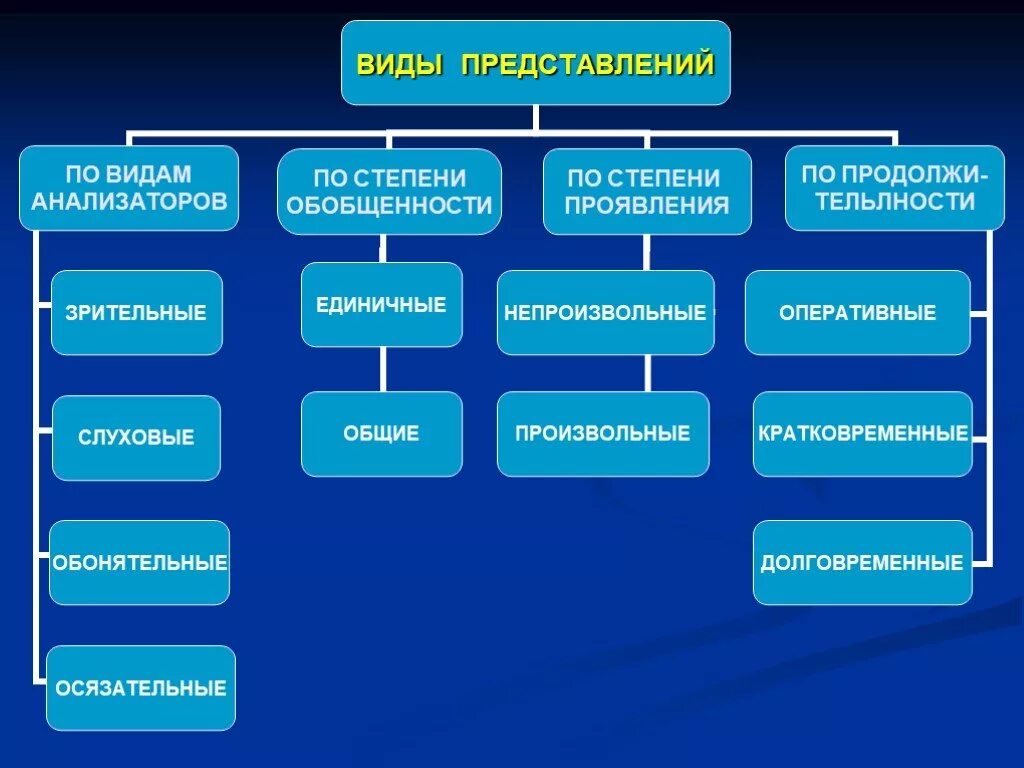 ВИДЫ ПРЕДСТАВЛЕНИЙ

ПО ВИДАМ АНАЛИЗАТОРОВ

ЗРИТЕЛЬНЫЕ

СЛУХОВЫЕ

ОБОНЯТЕЛЬНЫЕ

ОСЯЗАТЕЛЬНЫЕ

ПО СТЕПЕНИ ОБОБЩЕННОСТИ

ЕДИНИЧНЫЕ

ОБЩИЕ

ПО СТЕПЕНИ ПРОЯВЛЕНИЯ

НЕПРОИЗВОЛЬНЫЕ

ПРОИЗВОЛЬНЫЕ

ПО ПРОДОЛЖИТЕЛЬНОСТИ

ОПЕРАТИВНЫЕ

КРАТКОВРЕМЕННЫЕ

ДОЛГОВРЕМЕННЫЕ